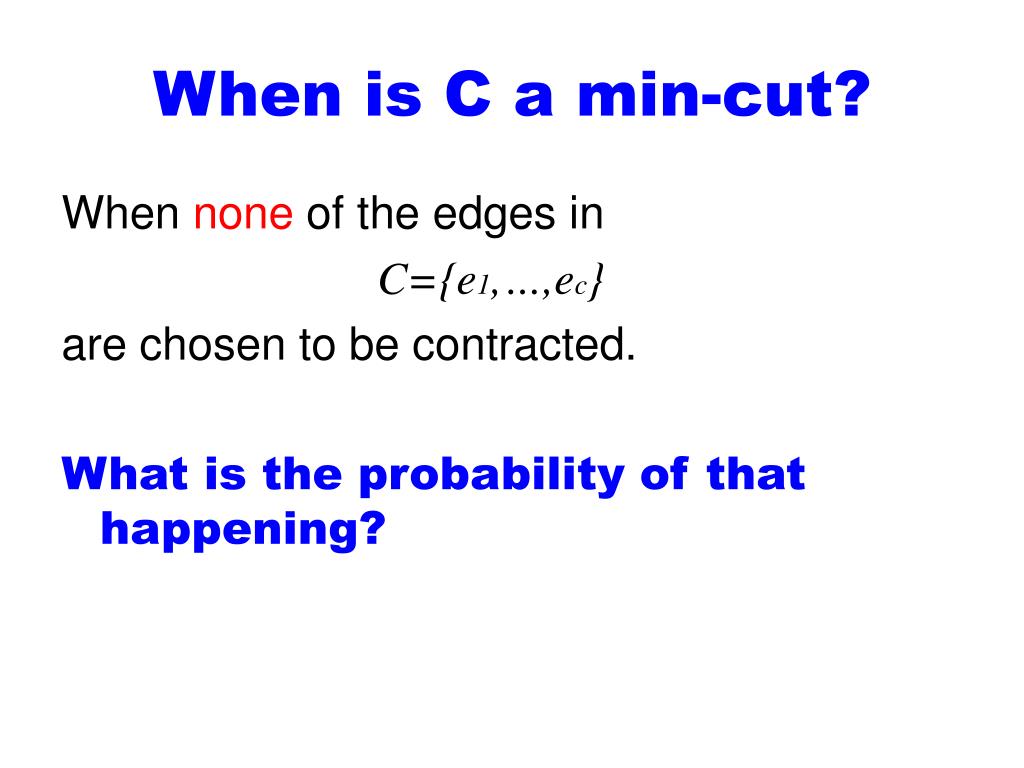 When is C a min-cut?

When none of the edges in

$C=\{e_1,\ldots,e_c\}$

are chosen to be contracted.

What is the probability of that happening?